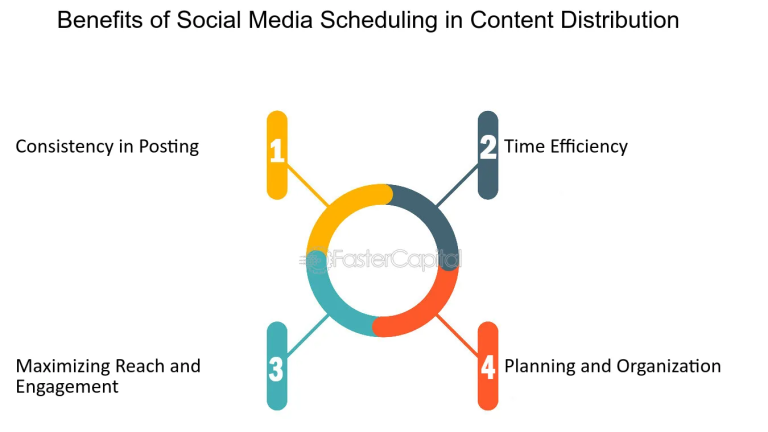 Benefits of Social Media Scheduling in Content Distribution

Consistency in Posting
1

2
Time Efficiency

FasterCapital

Maximizing Reach and Engagement
3

4
Planning and Organization